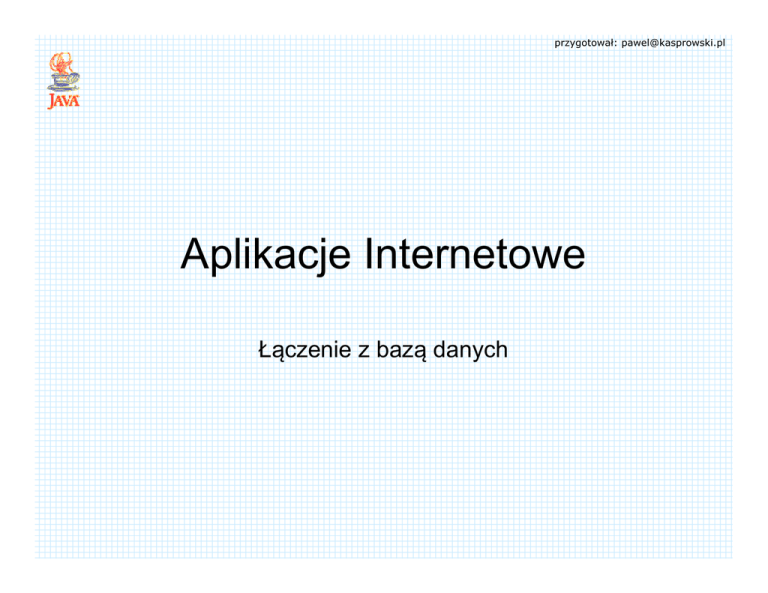 przygotował: pawel@kasprowski.pl

JAVA

Aplikacje Internetowe

Łączenie z bazą danych